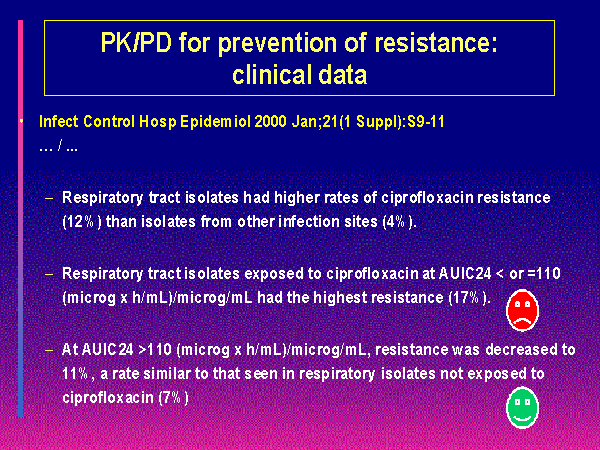 PK/PD for prevention of resistance: clinical data

• Infect Control Hosp Epidemiol 2000 Jan;21(1 Suppl):S9-11
… / …

– Respiratory tract isolates had higher rates of ciprofloxacin resistance (12%) than isolates from other infection sites (4%).

– Respiratory tract isolates exposed to ciprofloxacin at AUIC24 < or =110 (microg x h/mL)/microg/mL had the highest resistance (17%).

– At AUIC24 >110 (microg x h/mL)/microg/mL, resistance was decreased to 11%, a rate similar to that seen in respiratory isolates not exposed to ciprofloxacin (7%)